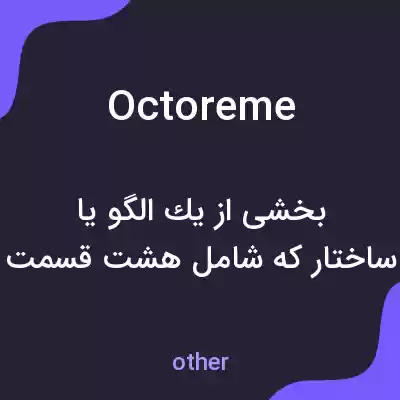 Octoreme

بخشی از یك الگو یا ساختار که شامل هشت قسمت

other